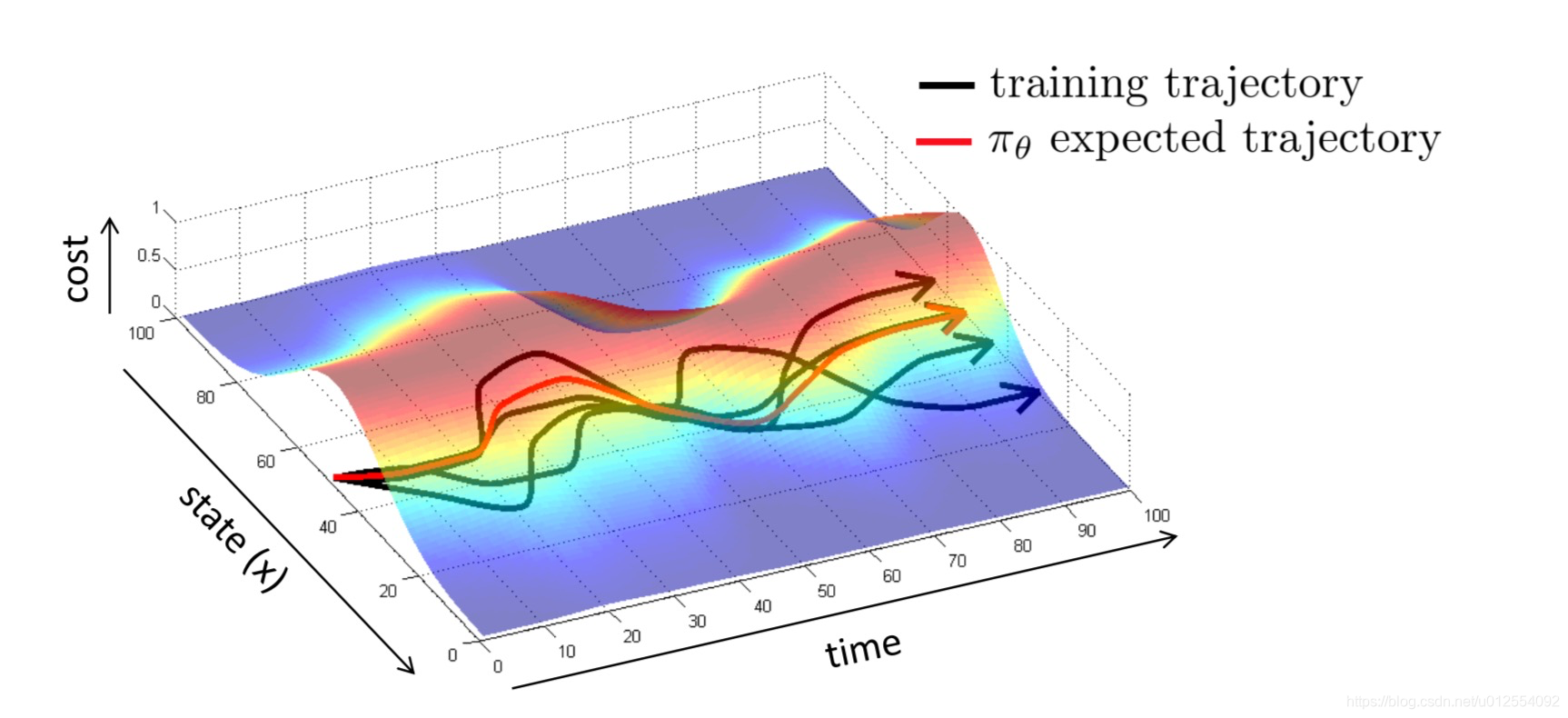 training trajectory
$\pi_\theta$ expected trajectory

cost
1
0.5
0

100
80
60
40
20
0
state (x)

0
10
20
30
40
50
60
70
80
90
100
time

https://blog.csdn.net/u012554092